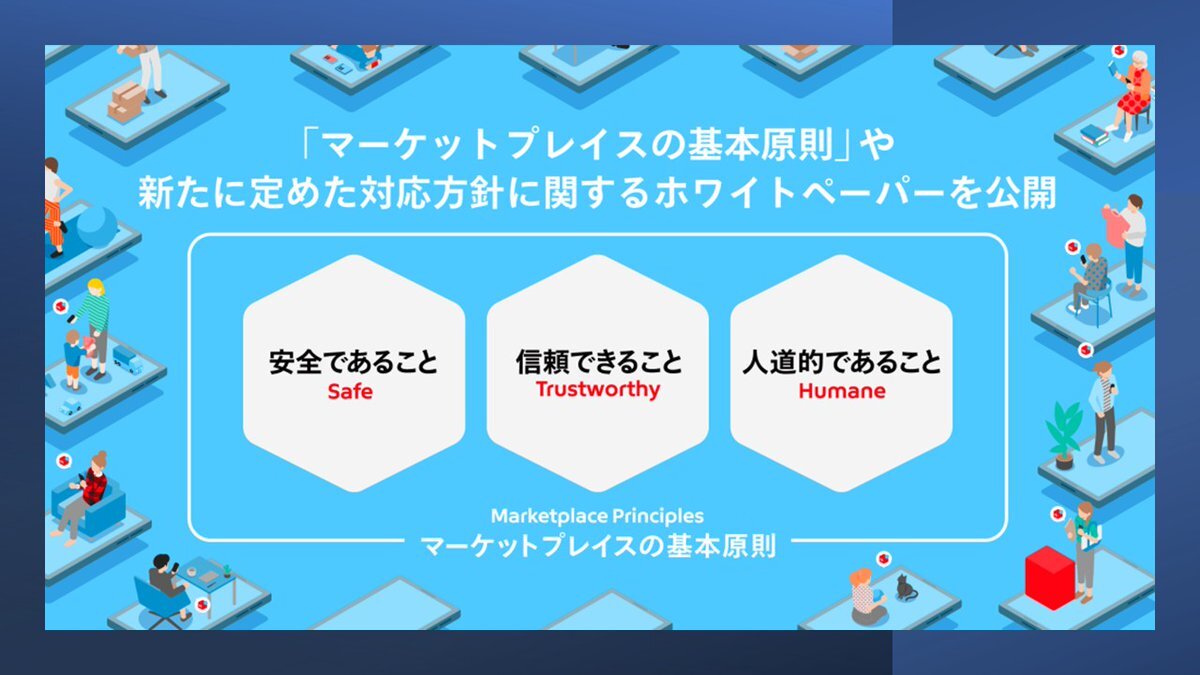 「マーケットプレイスの基本原則」や
新たに定めた対応方針に関するホワイトペーパーを公開

安全であること
Safe

信頼できること
Trustworthy

人道的であること
Humane

Marketplace Principles
マーケットプレイスの基本原則